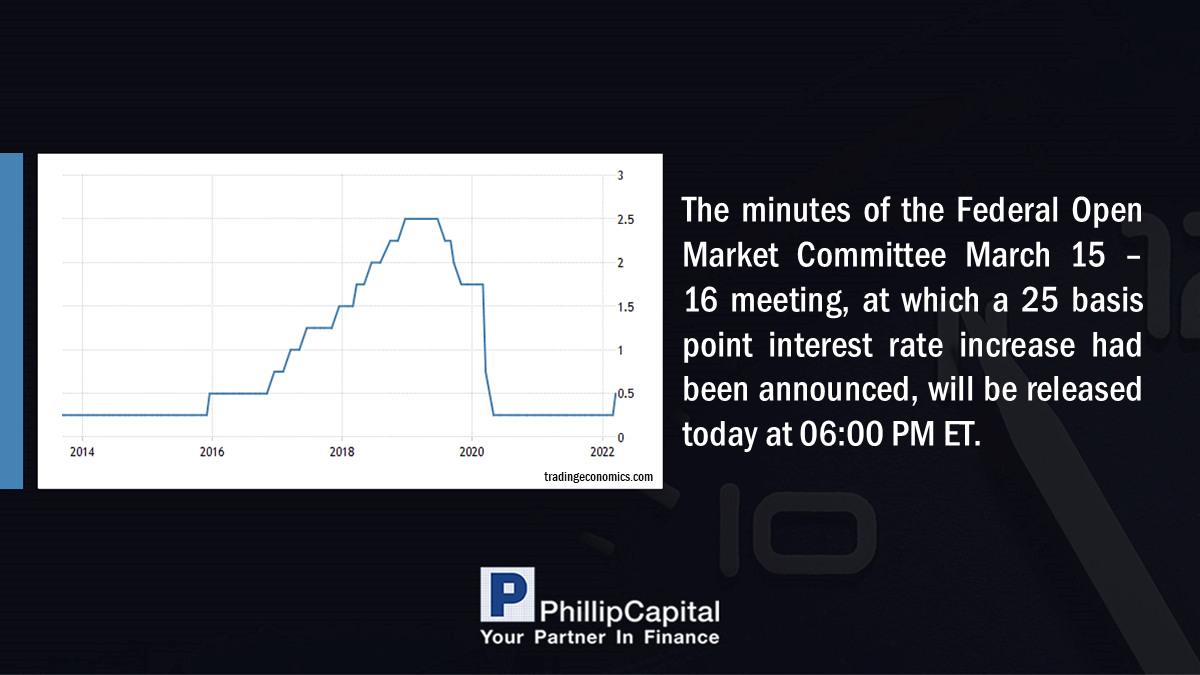 3
2.5
2
1.5
1
0.5
0
2014
2016
2018
2020
2022
tradingeconomics.com

The minutes of the Federal Open Market Committee March 15 – 16 meeting, at which a 25 basis point interest rate increase had been announced, will be released today at 06:00 PM ET.

P PhillipCapital
Your Partner In Finance